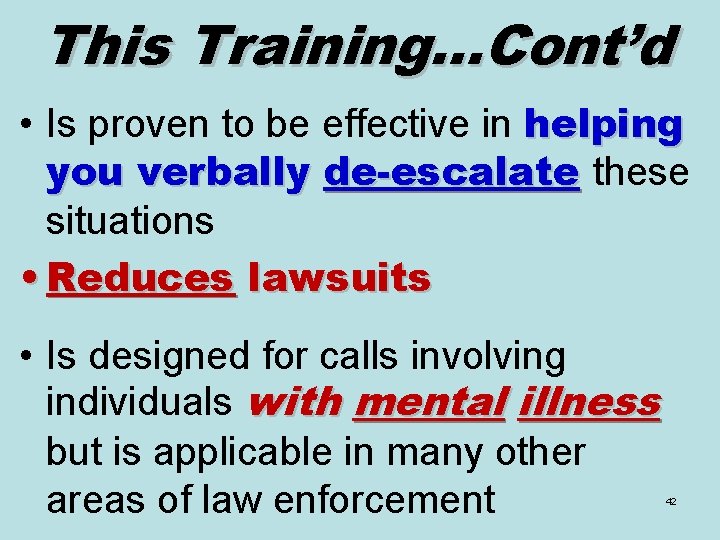 This Training…Cont'd

• Is proven to be effective in helping you verbally de-escalate these situations

• Reduces lawsuits

• Is designed for calls involving individuals with mental illness but is applicable in many other areas of law enforcement

42